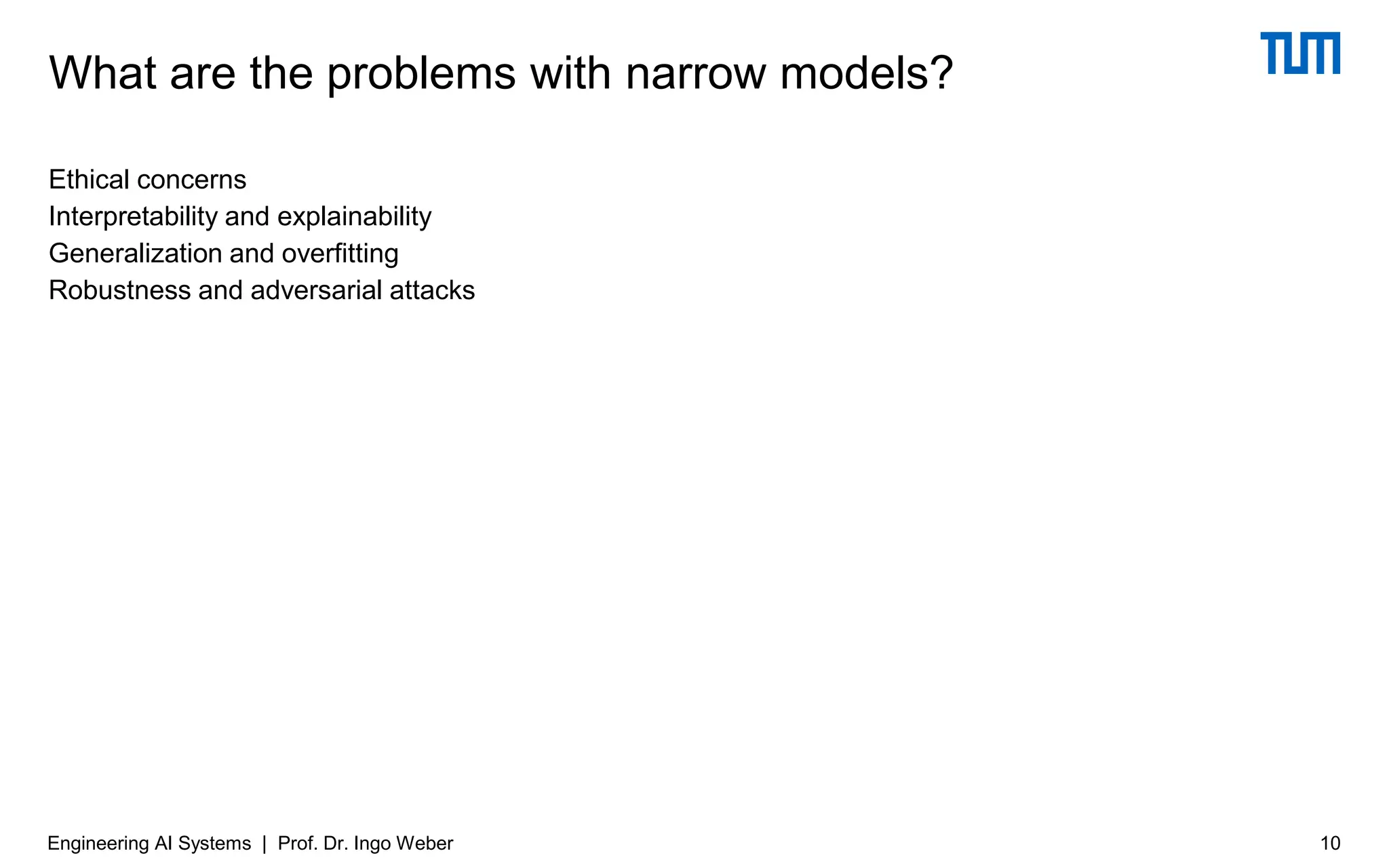 What are the problems with narrow models?

TUM

Ethical concerns
Interpretability and explainability
Generalization and overfitting
Robustness and adversarial attacks

Engineering AI Systems | Prof. Dr. Ingo Weber

10